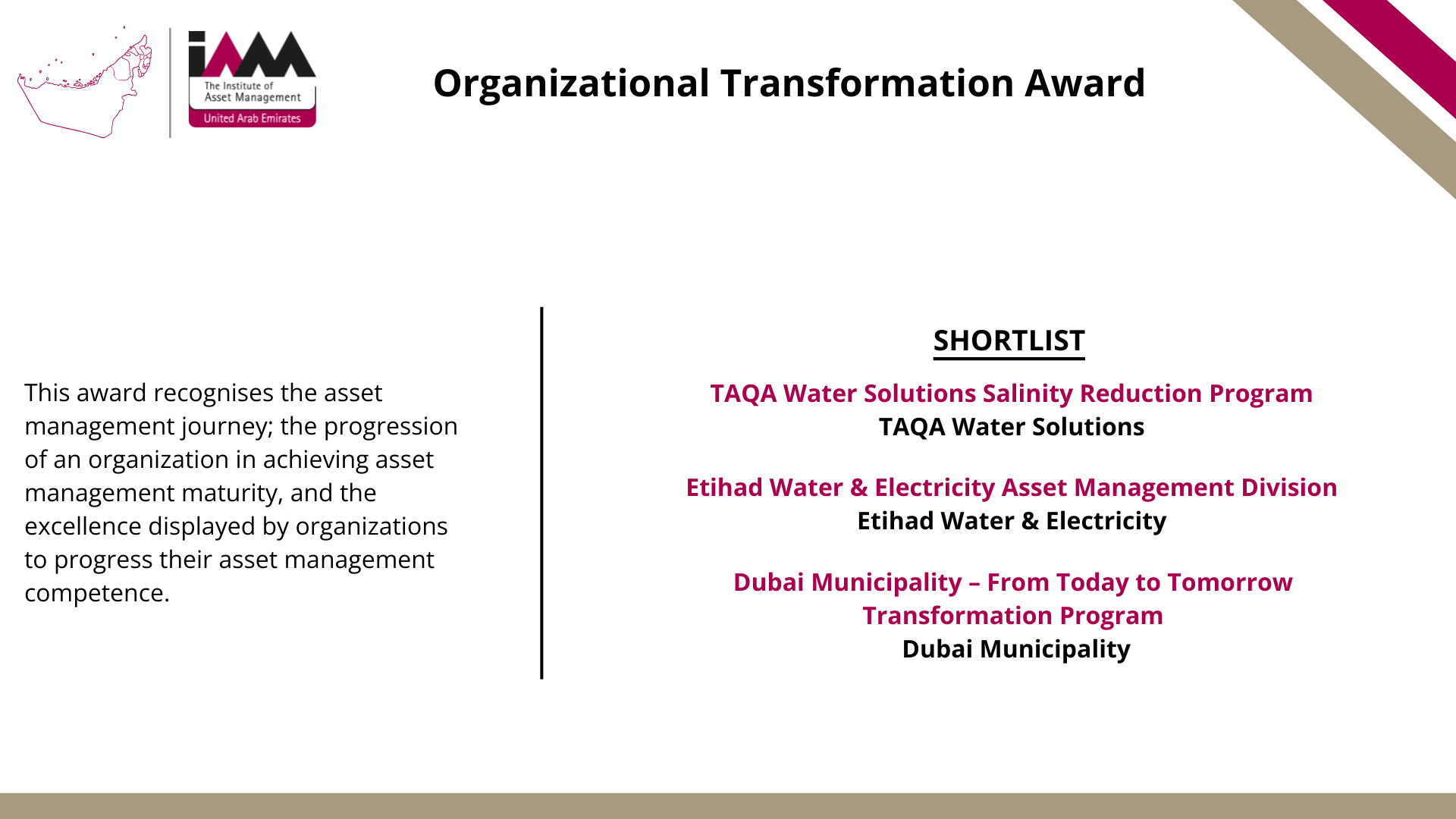 iAM
The Institute of Asset Management
United Arab Emirates

Organizational Transformation Award

This award recognises the asset management journey; the progression of an organization in achieving asset management maturity, and the excellence displayed by organizations to progress their asset management competence.

SHORTLIST

TAQA Water Solutions Salinity Reduction Program
TAQA Water Solutions

Etihad Water & Electricity Asset Management Division
Etihad Water & Electricity

Dubai Municipality – From Today to Tomorrow Transformation Program
Dubai Municipality